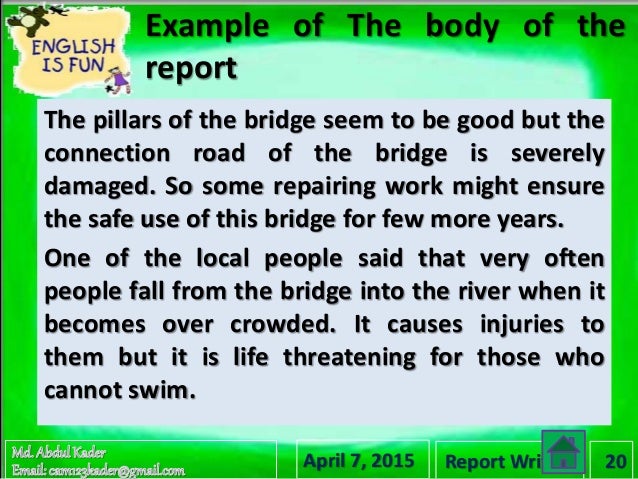 ENGLISH IS FUN

Example of The body of the report

The pillars of the bridge seem to be good but the connection road of the bridge is severely damaged. So some repairing work might ensure the safe use of this bridge for few more years.

One of the local people said that very often people fall from the bridge into the river when it becomes over crowded. It causes injuries to them but it is life threatening for those who cannot swim.

Md. Abdul Kader
Email: cama123kader@gmail.com

April 7, 2015

Report Wri

20